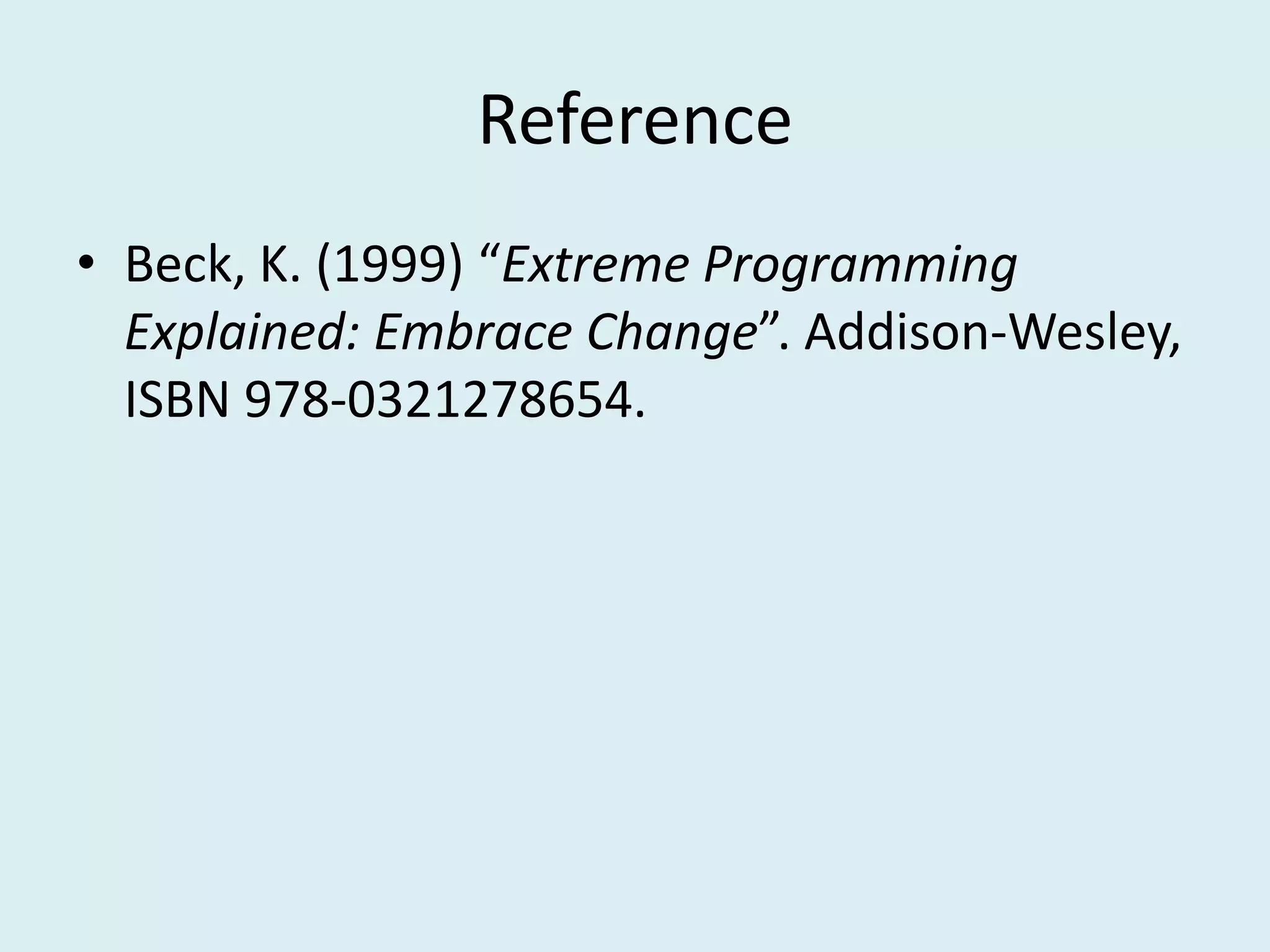 Reference

• Beck, K. (1999) “Extreme Programming Explained: Embrace Change”. Addison-Wesley, ISBN 978-0321278654.